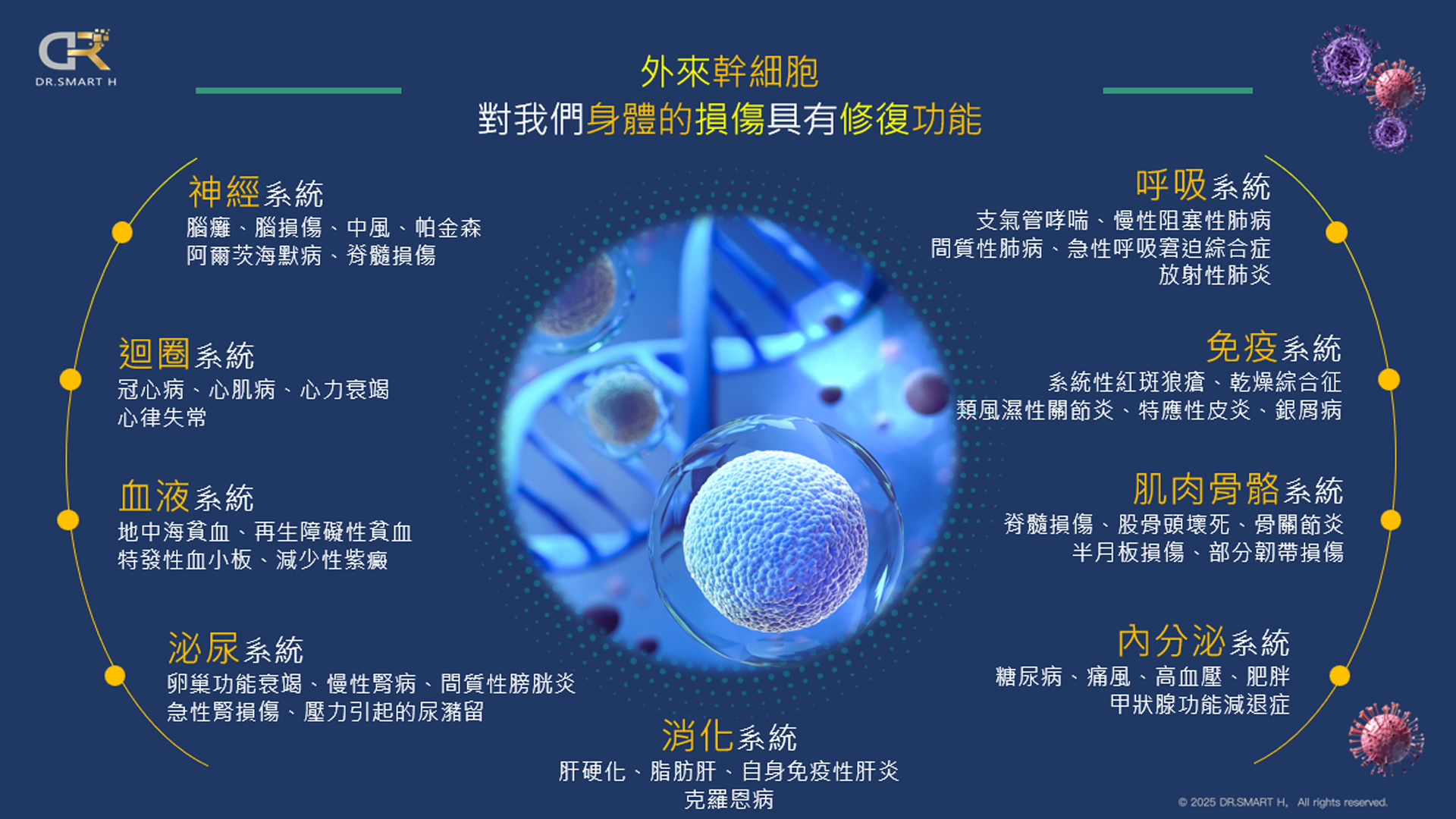 DR.SMART H

外來幹細胞
對我們身體的損傷具有修復功能

神經系統
腦癱、腦損傷、中風、帕金森
阿爾茨海默病、脊髓損傷

迴圈系統
冠心病、心肌病、心力衰竭
心律失常

血液系統
地中海貧血、再生障礙性貧血
特發性血小板、減少性紫癜

泌尿系統
卵巢功能衰竭、慢性腎病、間質性膀胱炎
急性腎損傷、壓力引起的尿瀦留

消化系統
肝硬化、脂肪肝、自身免疫性肝炎
克羅恩病

呼吸系統
支氣管哮喘、慢性阻塞性肺病
間質性肺病、急性呼吸窘迫綜合症
放射性肺炎

免疫系統
系統性紅斑狼瘡、乾燥綜合征
類風濕性關節炎、特應性皮炎、銀屑病

肌肉骨骼系統
脊髓損傷、股骨頭壞死、骨關節炎
半月板損傷、部分韌帶損傷

內分泌系統
糖尿病、痛風、高血壓、肥胖
甲狀腺功能減退症

© 2025 DR.SMART H, All rights reserved.